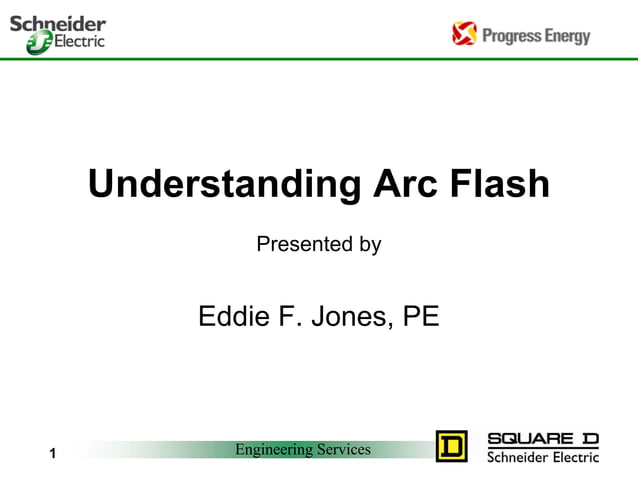 Schneider Electric

Progress Energy

Understanding Arc Flash

Presented by

Eddie F. Jones, PE

1

Engineering Services

D

SQUARE D
Schneider Electric